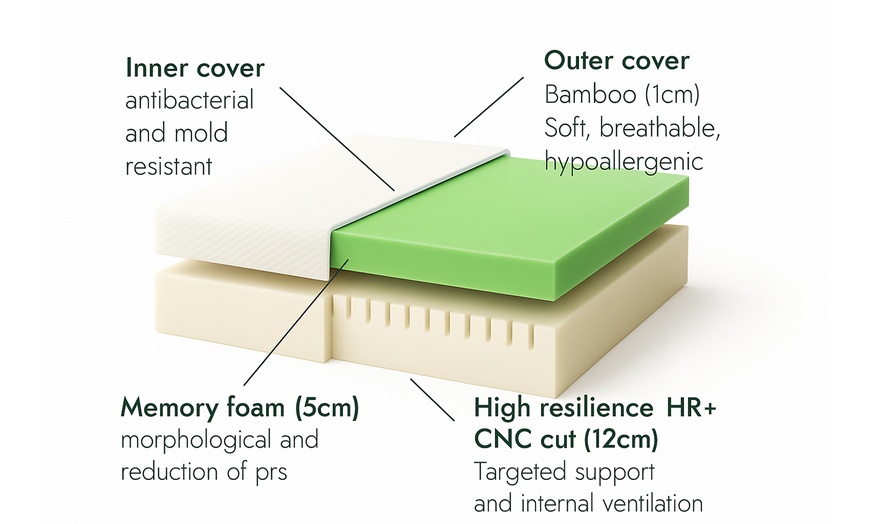 Inner cover
antibacterial and mold resistant

Outer cover
Bamboo (1cm)
Soft, breathable, hypoallergenic

Memory foam (5cm)
morphological and reduction of prs

High resilience HR+ CNC cut (12cm)
Targeted support and internal ventilation